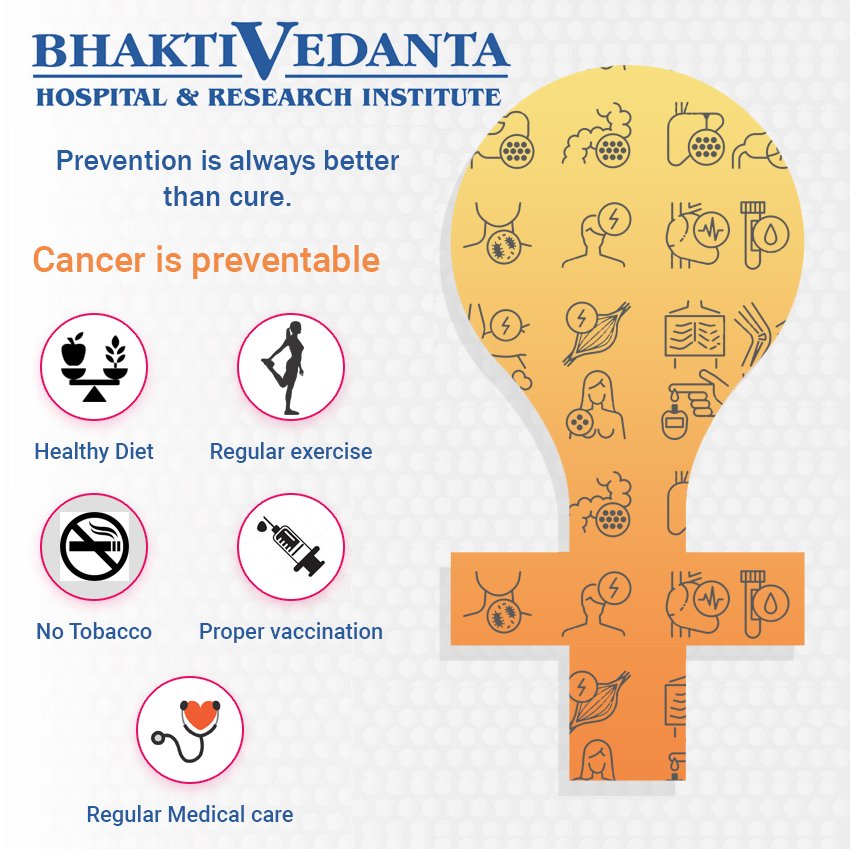 BHAKTIVEDANTA
HOSPITAL & RESEARCH INSTITUTE

Prevention is always better than cure.

Cancer is preventable

Healthy Diet

Regular exercise

No Tobacco

Proper vaccination

Regular Medical care